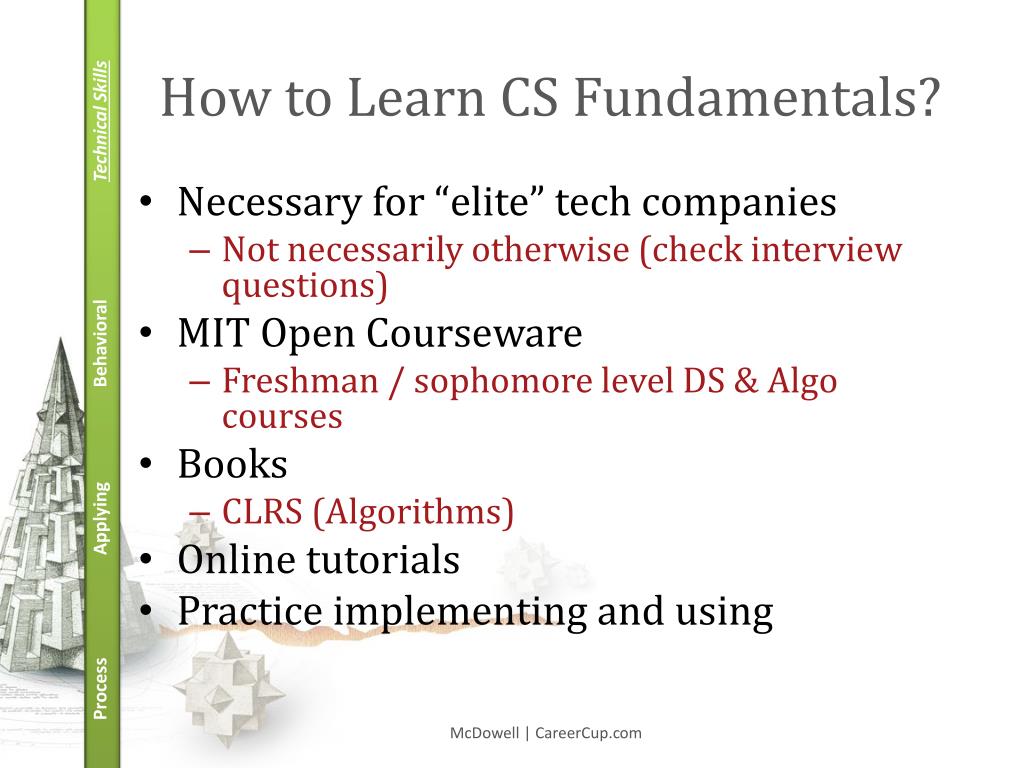 Technical Skills

Behavioral

Applying

Process

How to Learn CS Fundamentals?

• Necessary for “elite” tech companies
– Not necessarily otherwise (check interview questions)
• MIT Open Courseware
– Freshman / sophomore level DS & Algo courses
• Books
– CLRS (Algorithms)
• Online tutorials
• Practice implementing and using

McDowell | CareerCup.com